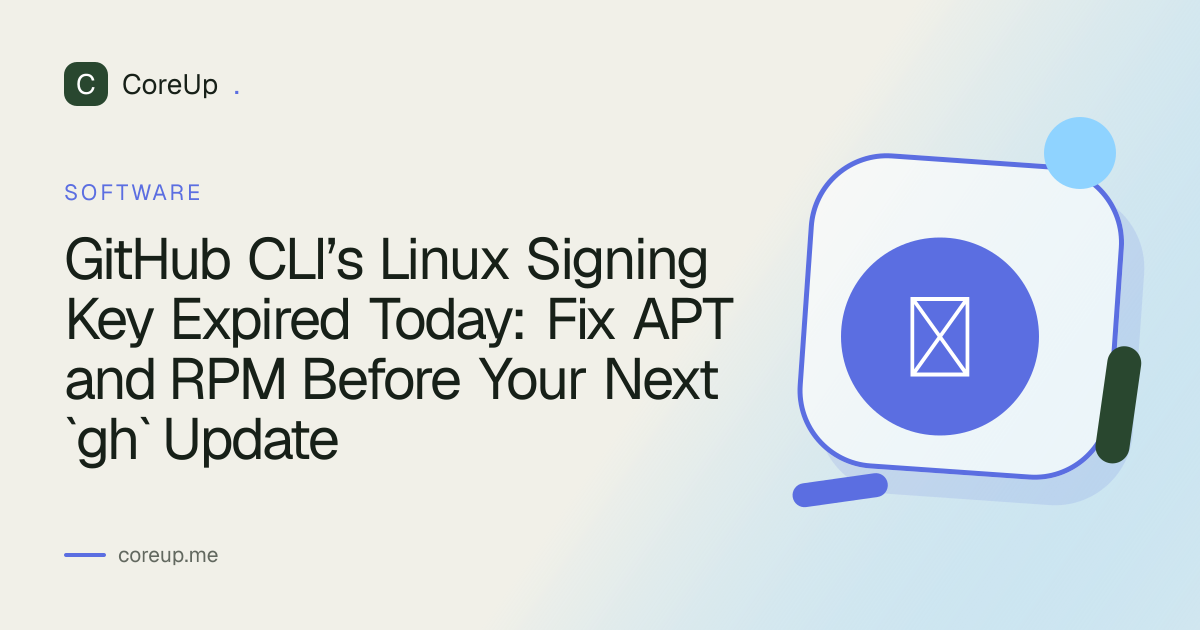 C CoreUp .

SOFTWARE

GitHub CLI's Linux Signing Key Expired Today: Fix APT and RPM Before Your Next `gh` Update

coreup.me